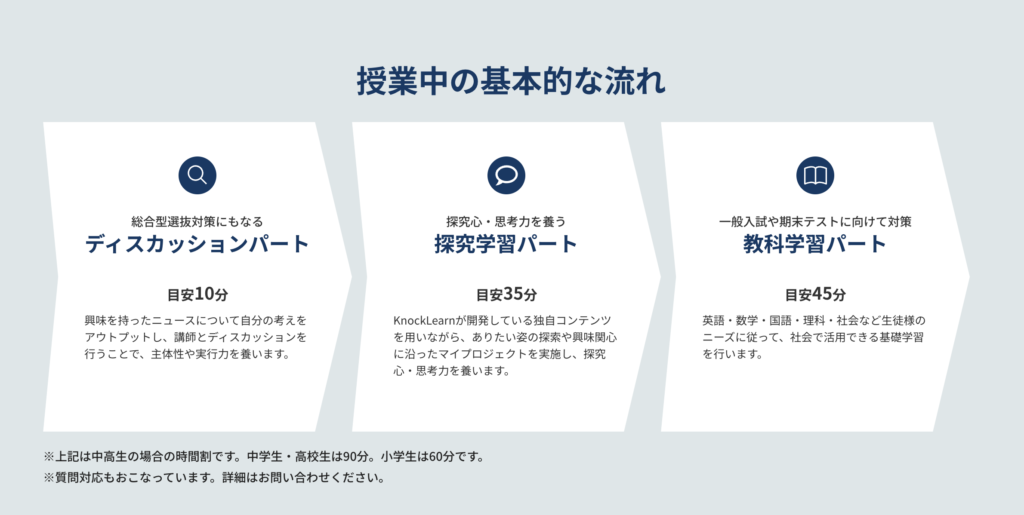 授業中の基本的な流れ

総合型選抜対策にもなる
ディスカッションパート

目安10分

興味を持ったニュースについて自分の考えをアウトプットし、講師とディスカッションを行うことで、主体性や実行力を養います。

探究心・思考力を養う
探究学習パート

目安35分

KnockLearnが開発している独自コンテンツを用いながら、ありたい姿の探索や興味関心に沿ったマイプロジェクトを実施し、探究心・思考力を養います。

一般入試や期末テストに向けて対策
教科学習パート

目安45分

英語・数学・国語・理科・社会など生徒様のニーズに従って、社会で活用できる基礎学習を行います。

※上記は中高生の場合の時間割です。中学生・高校生は90分。小学生は60分です。
※質問対応もおこなっています。詳細はお問い合わせください。